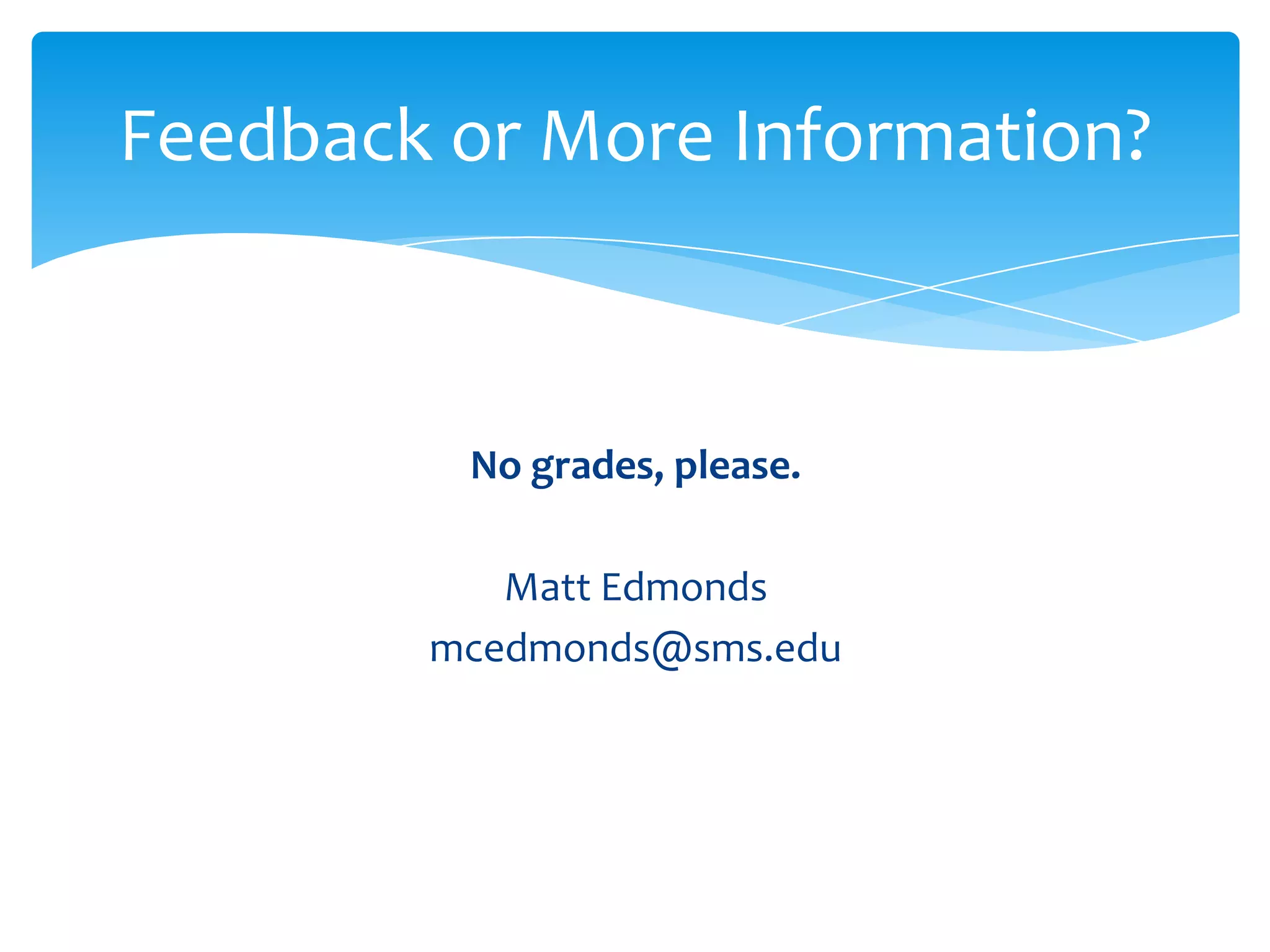 Feedback or More Information?

No grades, please.

Matt Edmonds
mcedmonds@sms.edu